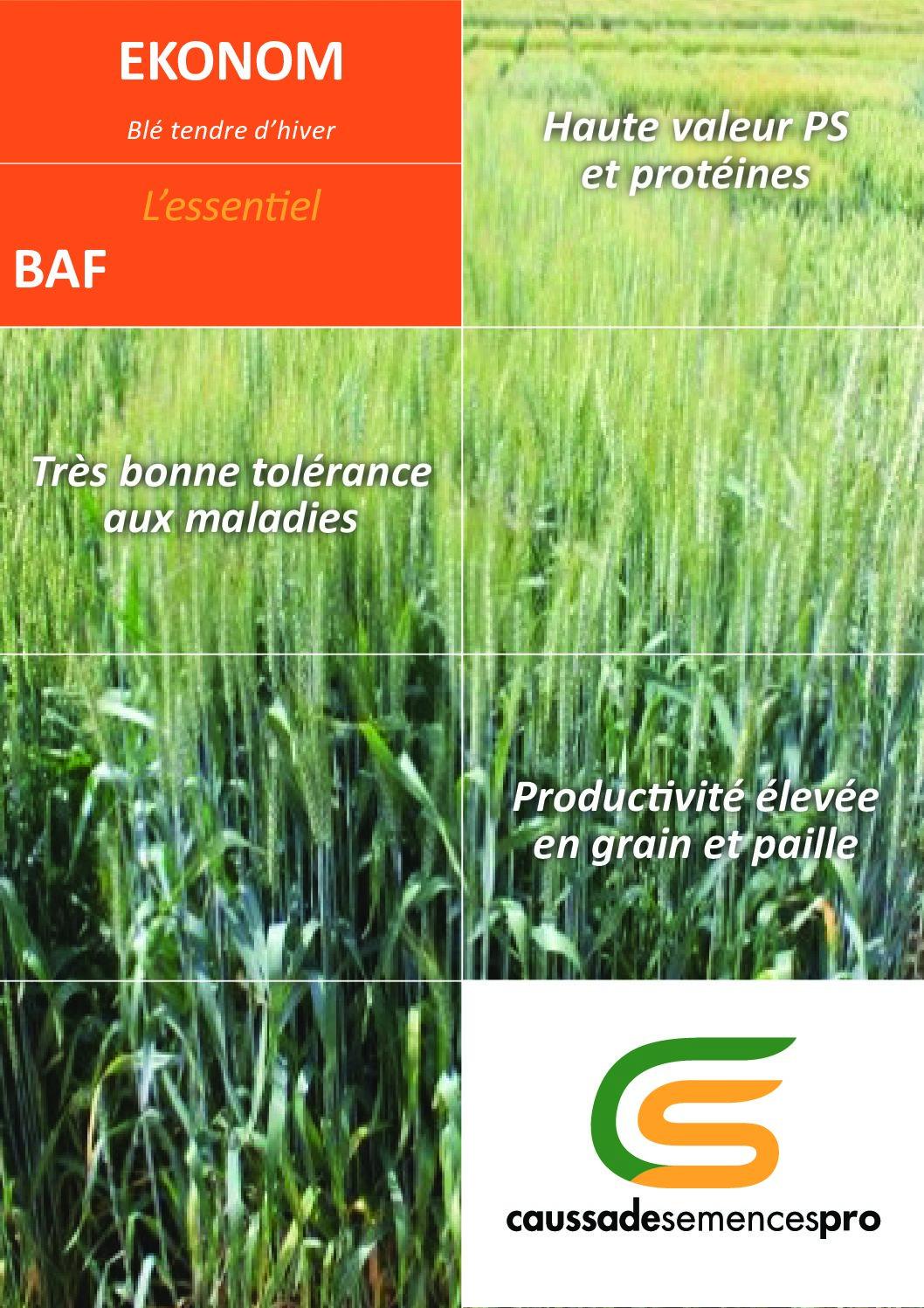 EKONOM

Blé tendre d'hiver

L'essentiel

BAF

Haute valeur PS et protéines

Très bonne tolérance aux maladies

Productivité élevée en grain et paille

caussadesemencespro